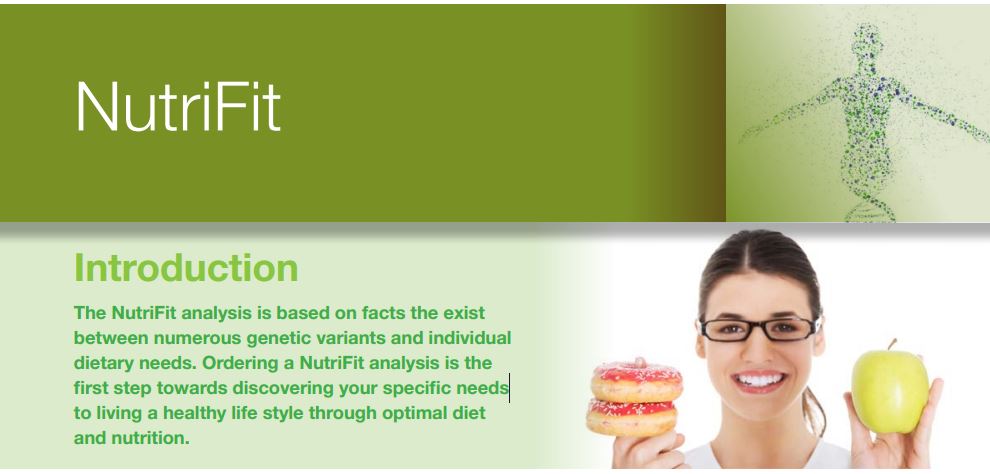 NutriFit

Introduction

The NutriFit analysis is based on facts the exist between numerous genetic variants and individual dietary needs. Ordering a NutriFit analysis is the first step towards discovering your specific needs to living a healthy life style through optimal diet and nutrition.